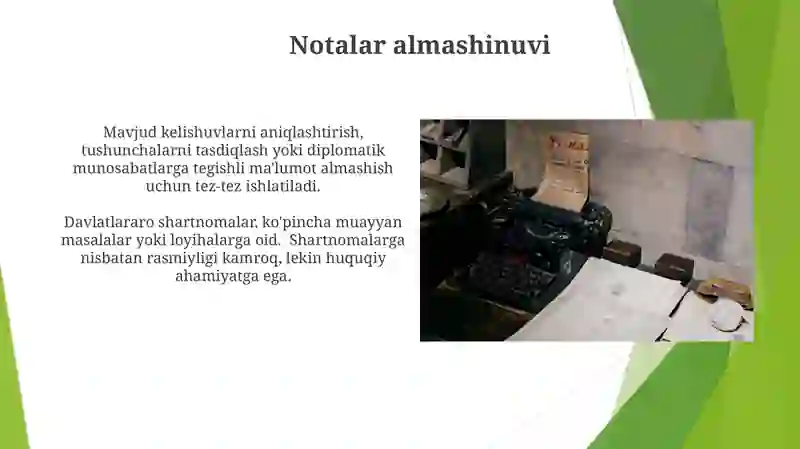 Notalar almashinuvi

Mavjud kelishuvlarni aniqlashtirish, tushunchalarni tasdiqlash yoki diplomatik munosabatlarga tegishli ma'lumot almashish uchun tez-tez ishlatiladi.

Davlatlararo shartnomalar, ko'pincha muayyan masalalar yoki loyihalarga oid. Shartnomalarga nisbatan rasmiyligi kamroq, lekin huquqiy ahamiyatga ega.